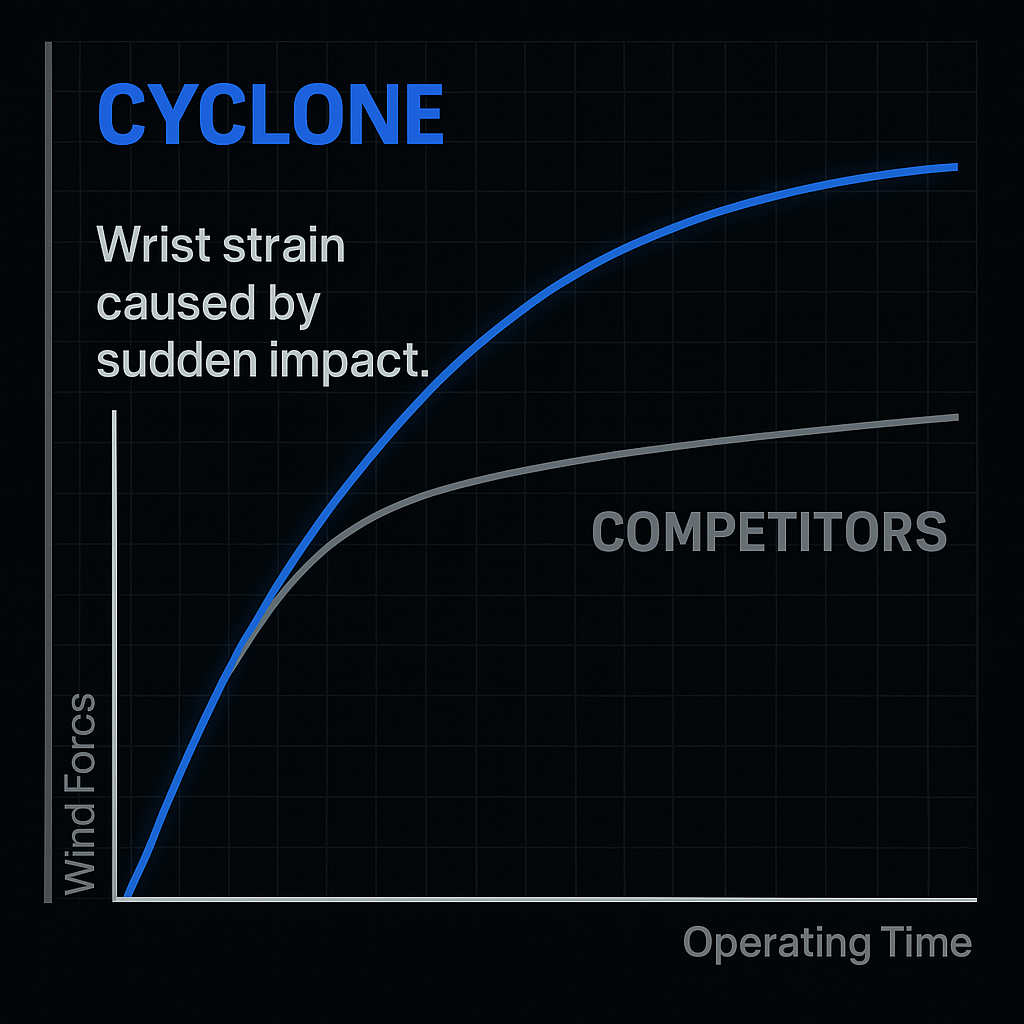 CYCLONE

Wrist strain caused by sudden impact.

COMPETITORS

Wind Forcs

Operating Time